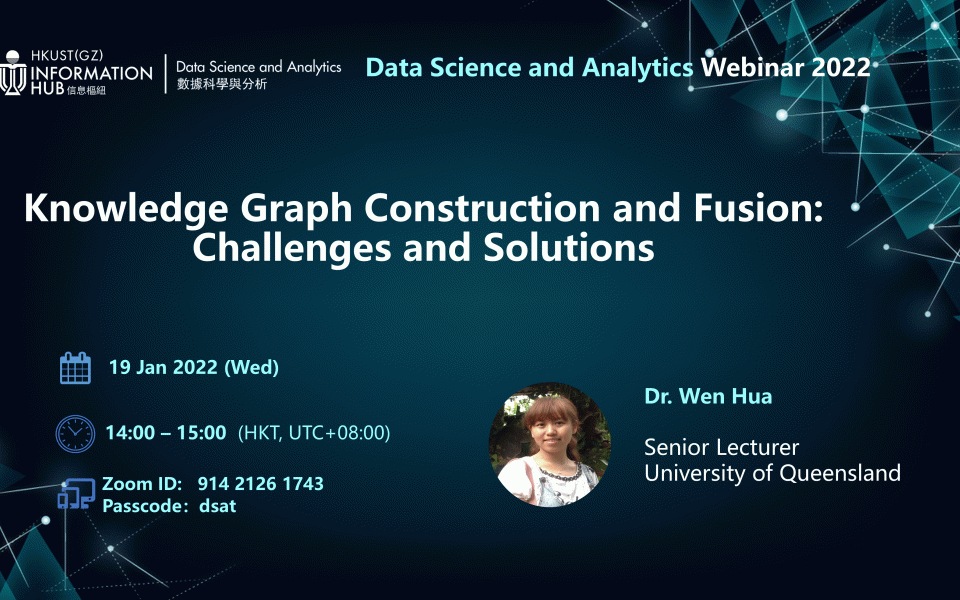 HKUST(GZ)
INFORMATION
HUB 信息樞紐

Data Science and Analytics
數據科學與分析

Data Science and Analytics Webinar 2022

Knowledge Graph Construction and Fusion: Challenges and Solutions

19 Jan 2022 (Wed)

14:00 – 15:00 (HKT, UTC+08:00)

Zoom ID: 914 2126 1743
Passcode: dsat

Dr. Wen Hua

Senior Lecturer
University of Queensland